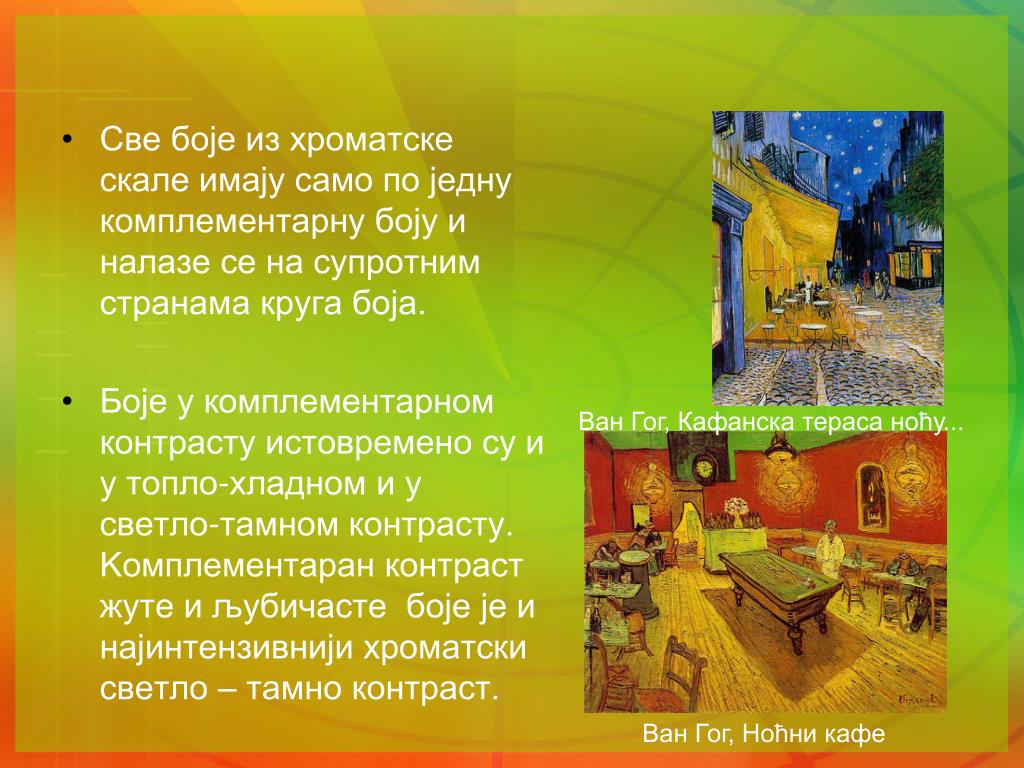 • Све боје из хроматске скале имају само по једну комплементарну боју и налазе се на супротним странама круга боја.

• Боје у комплементарном контрасту истовремено су и у топло-хладном и у светло-тамном контрасту. Комплементаран контраст жуте и љубичасте боје је и најинтензивнији хроматски светло – тамно контраст.

Ван Гог, Кафанска тераса ноћу...

Ван Гог, Ноћни кафе